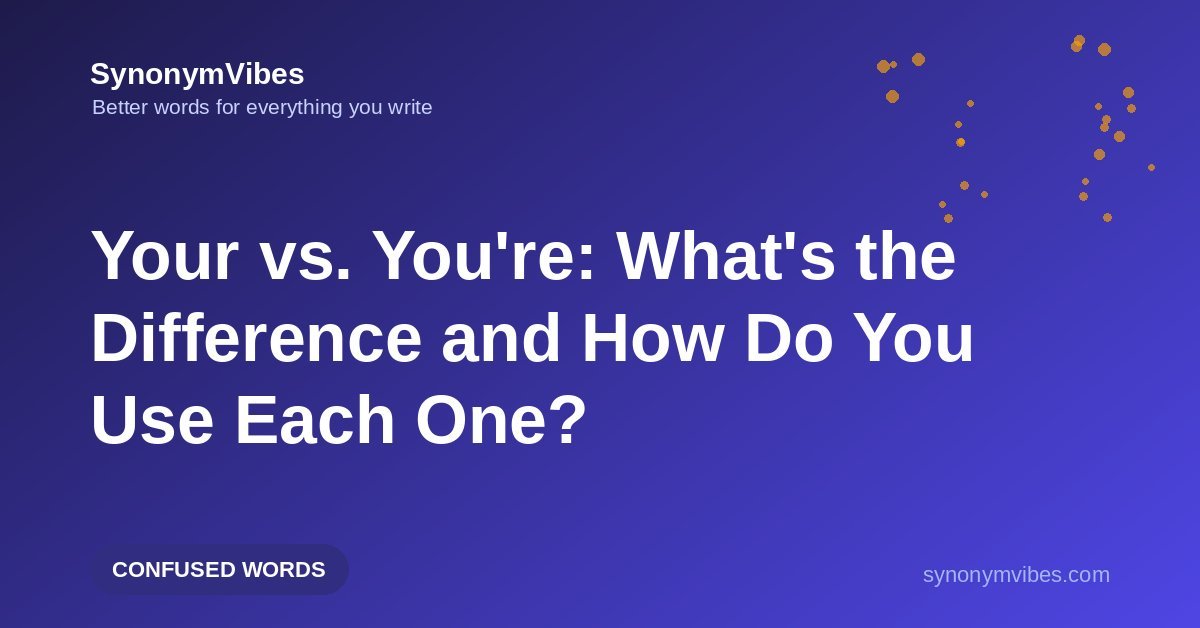 SynonymVibes
Better words for everything you write

Your vs. You're: What's the Difference and How Do You Use Each One?

CONFUSED WORDS

synonymvibes.com